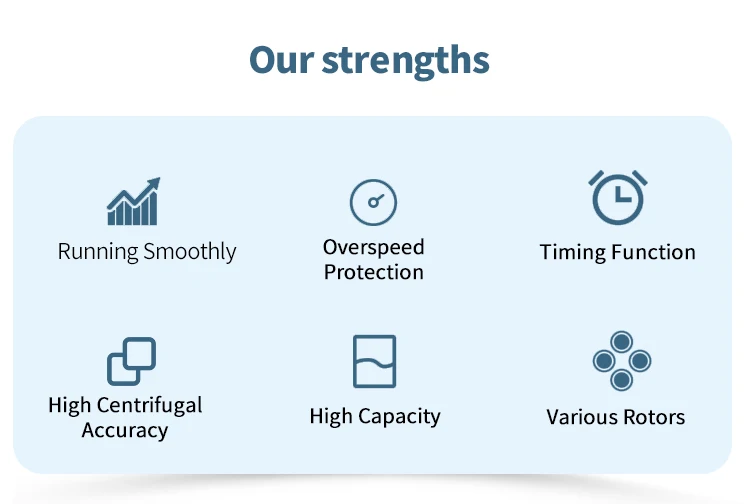 Our strengths

Running Smoothly

Overspeed Protection

Timing Function

High Centrifugal Accuracy

High Capacity

Various Rotors